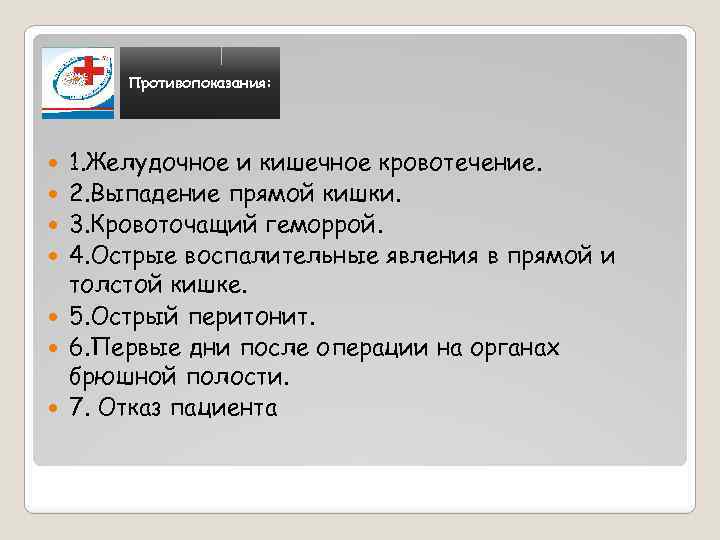 Противопоказания:

1.Желудочное и кишечное кровотечение.
2.Выпадение прямой кишки.
3.Кровоточащий геморрой.
4.Острые воспалительные явления в прямой и толстой кишке.
5.Острый перитонит.
6.Первые дни после операции на органах брюшной полости.
7. Отказ пациента